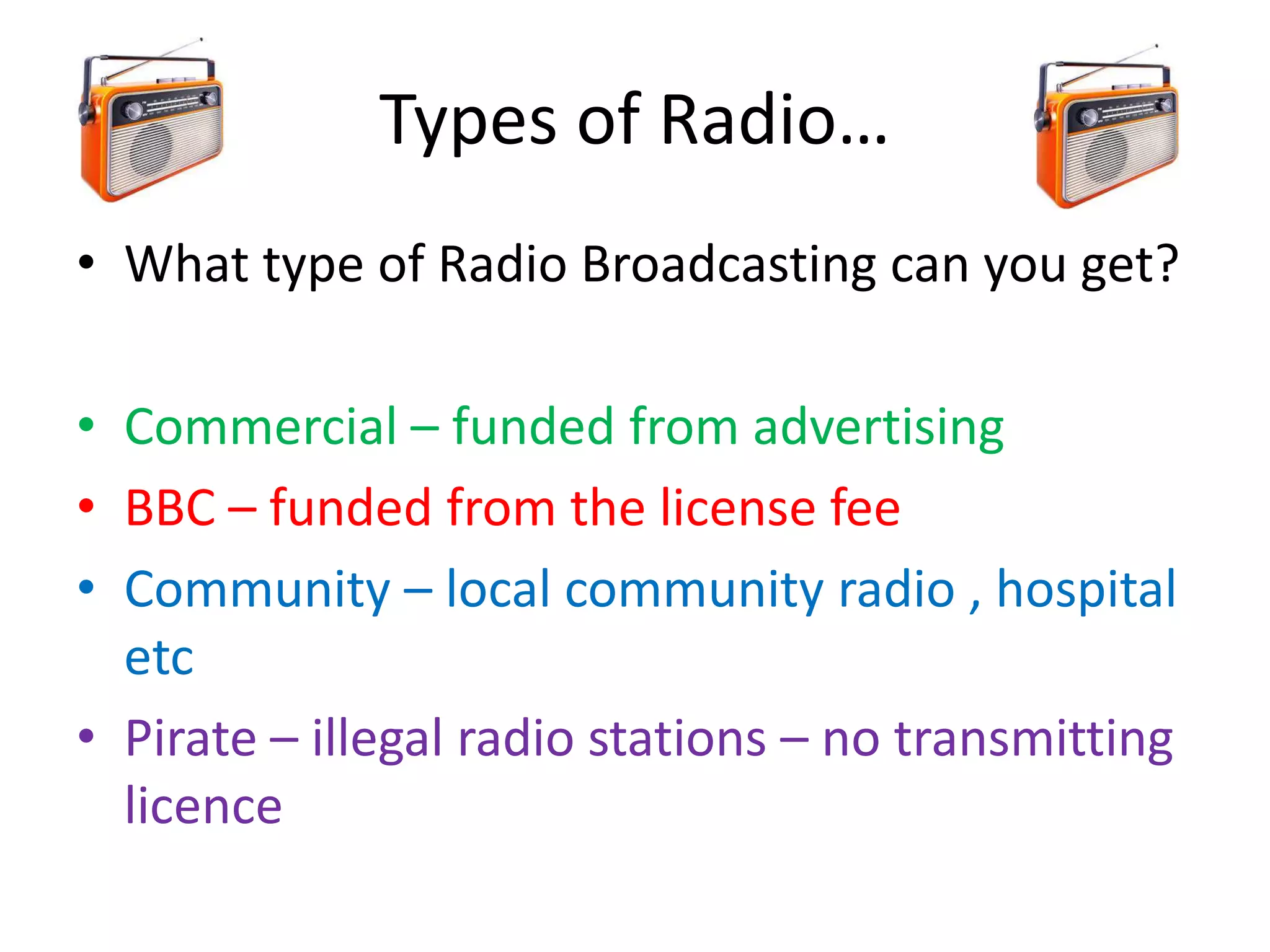 Types of Radio…

• What type of Radio Broadcasting can you get?

• Commercial – funded from advertising
• BBC – funded from the license fee
• Community – local community radio , hospital etc
• Pirate – illegal radio stations – no transmitting licence